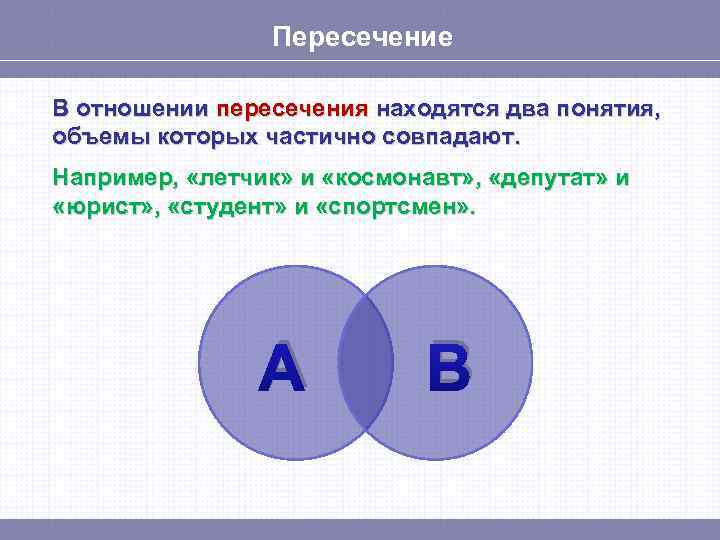 Пересечение

В отношении пересечения находятся два понятия, объемы которых частично совпадают.

Например, «летчик» и «космонавт», «депутат» и «юрист», «студент» и «спортсмен».

A

B